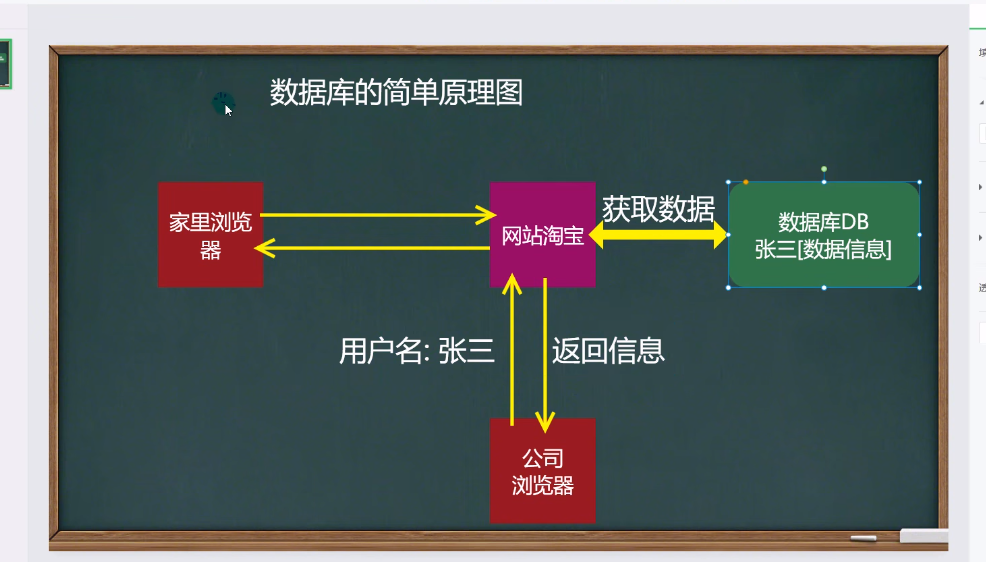 数据库的简单原理图

家里浏览器

网站淘宝

获取数据

数据库DB
张三[数据信息]

用户名: 张三

返回信息

公司
浏览器